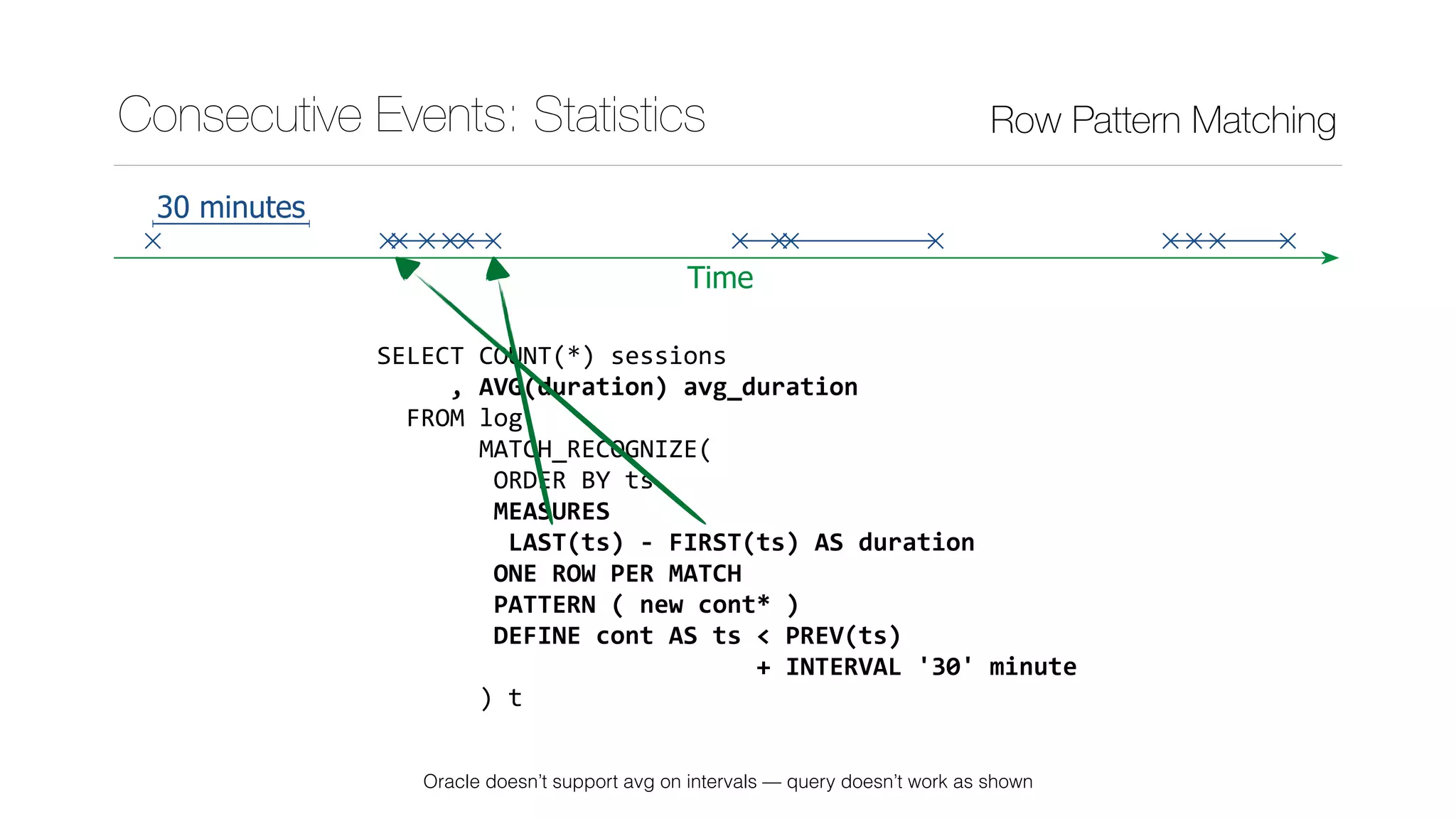 Consecutive Events: Statistics

Row Pattern Matching

30 minutes

Time

SELECT COUNT(*) sessions
     , AVG(duration) avg_duration
  FROM log
       MATCH_RECOGNIZE(
        ORDER BY ts
        MEASURES
         LAST(ts) - FIRST(ts) AS duration
        ONE ROW PER MATCH
        PATTERN ( new cont* )
        DEFINE cont AS ts < PREV(ts)
                          + INTERVAL '30' minute
       ) t

Oracle doesn't support avg on intervals — query doesn't work as shown